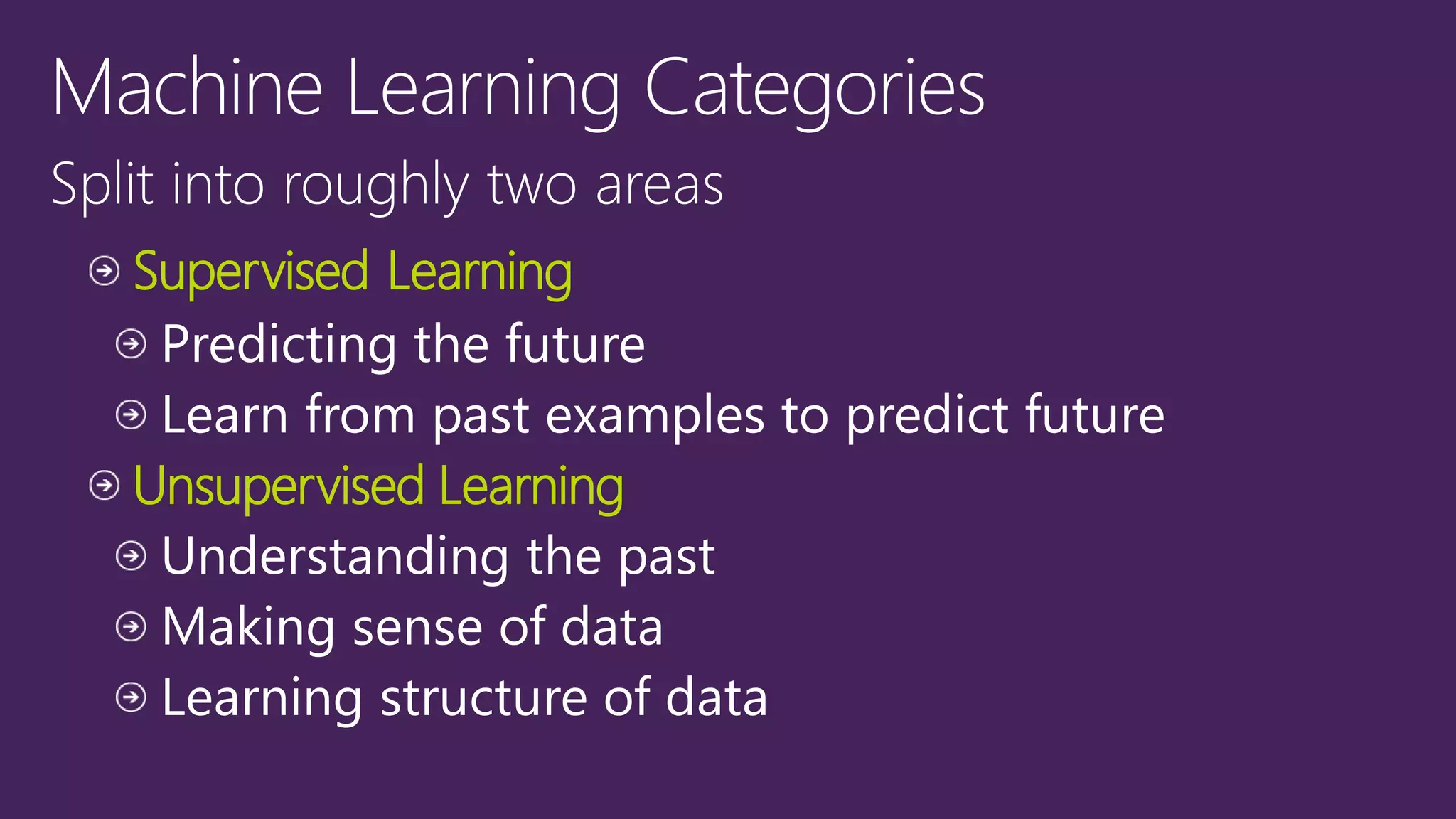 Machine Learning Categories

Split into roughly two areas

Supervised Learning

Predicting the future

Learn from past examples to predict future

Unsupervised Learning

Understanding the past

Making sense of data

Learning structure of data